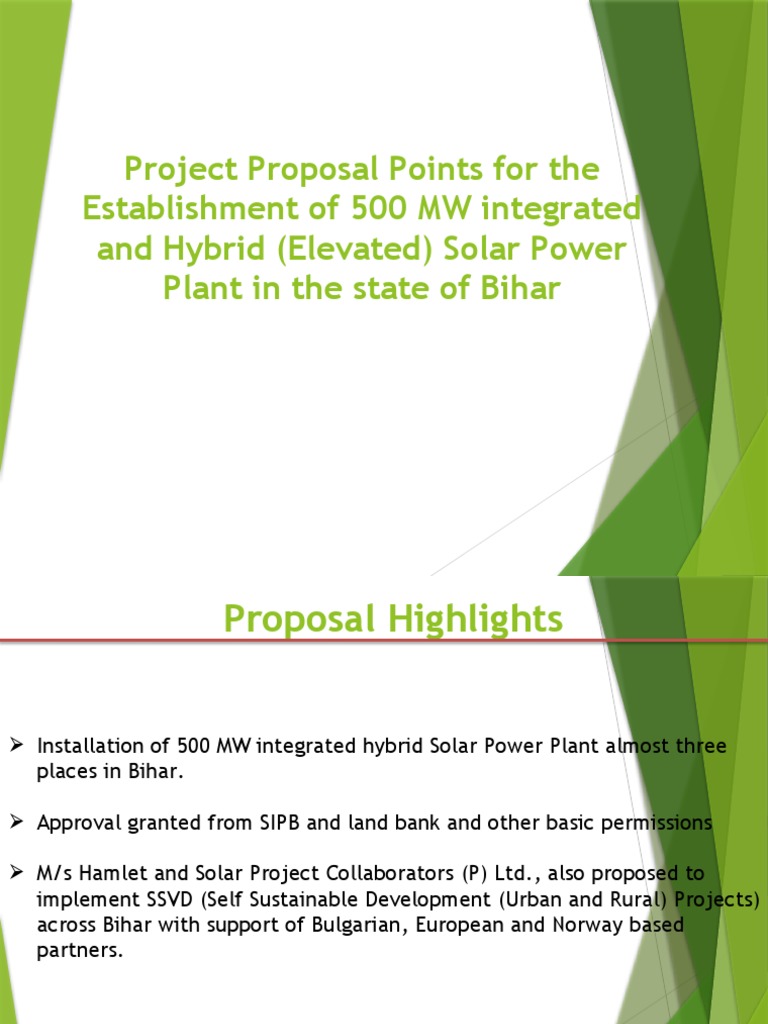 Project Proposal Points for the Establishment of 500 MW integrated and Hybrid (Elevated) Solar Power Plant in the state of Bihar

Proposal Highlights

➢ Installation of 500 MW integrated hybrid Solar Power Plant almost three places in Bihar.

➢ Approval granted from SIPB and land bank and other basic permissions

➢ M/s Hamlet and Solar Project Collaborators (P) Ltd., also proposed to implement SSVD (Self Sustainable Development (Urban and Rural) Projects) across Bihar with support of Bulgarian, European and Norway based partners.